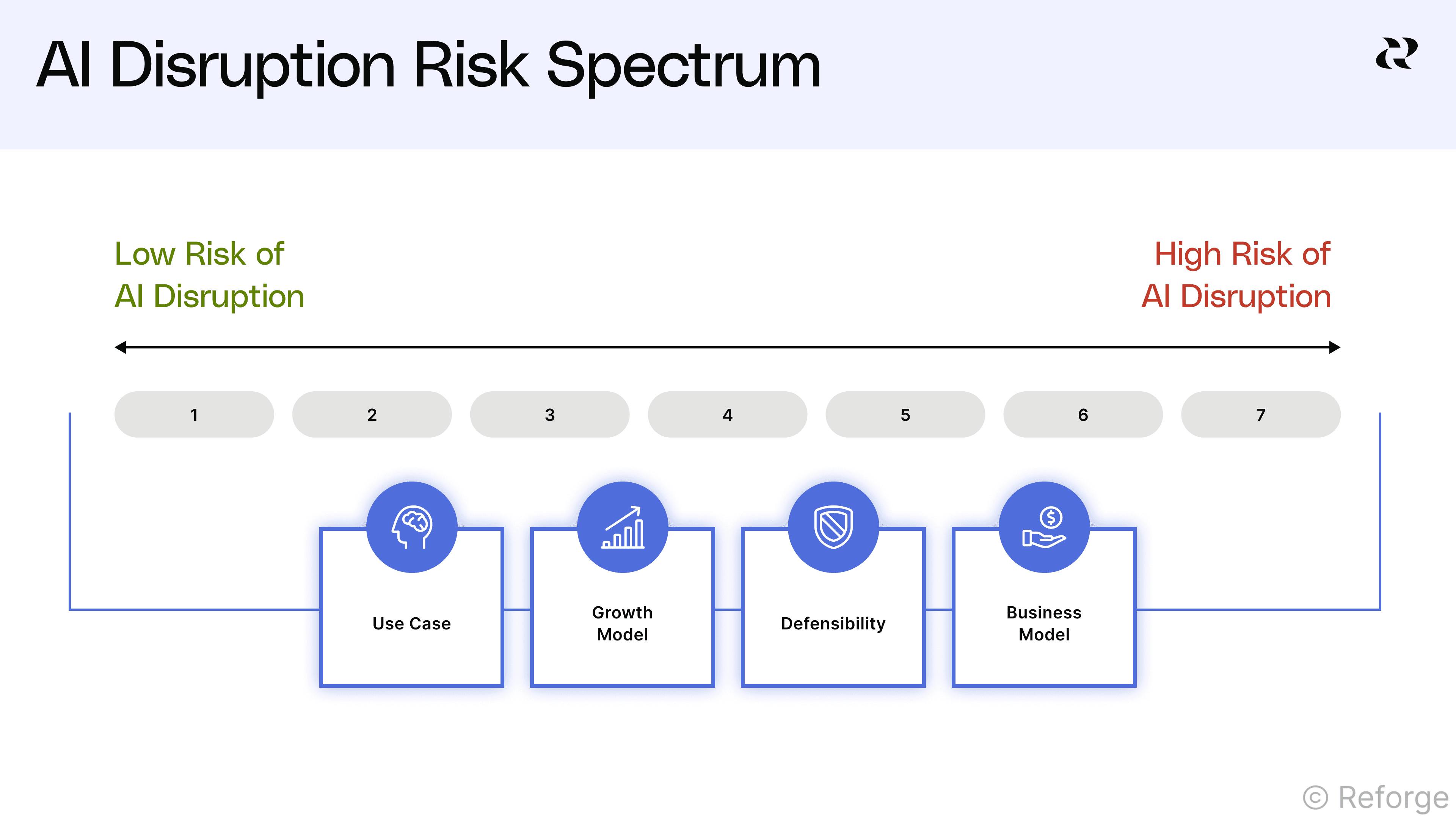 AI Disruption Risk Spectrum

Low Risk of AI Disruption

High Risk of AI Disruption

1 2 3 4 5 6 7

Use Case

Growth Model

Defensibility

Business Model

© Reforge